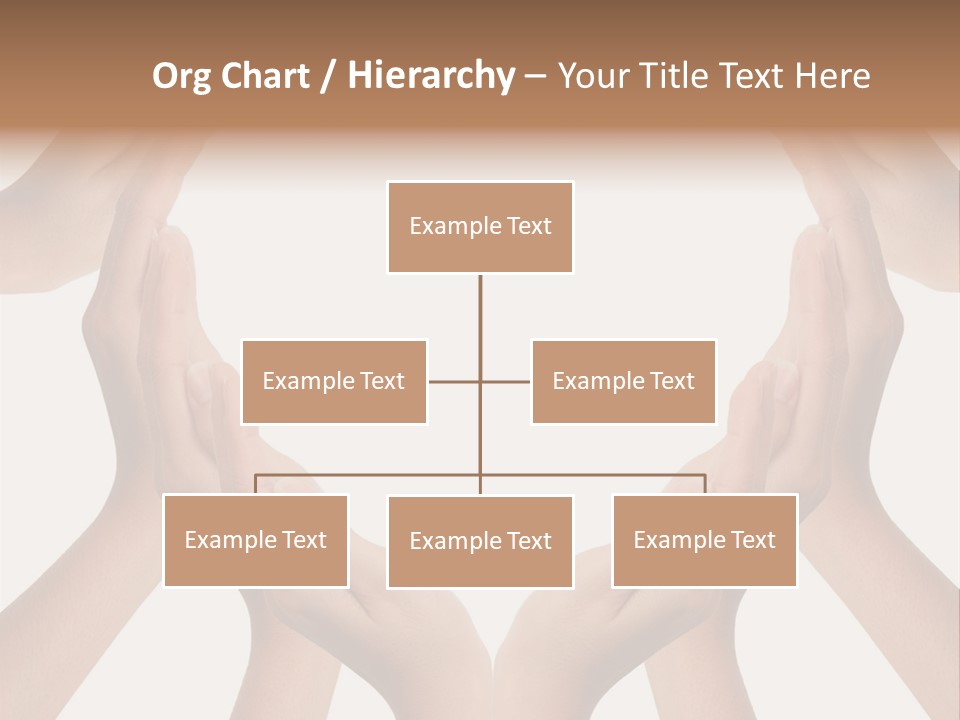 Org Chart / Hierarchy – Your Title Text Here

Example Text

Example Text

Example Text

Example Text

Example Text

Example Text